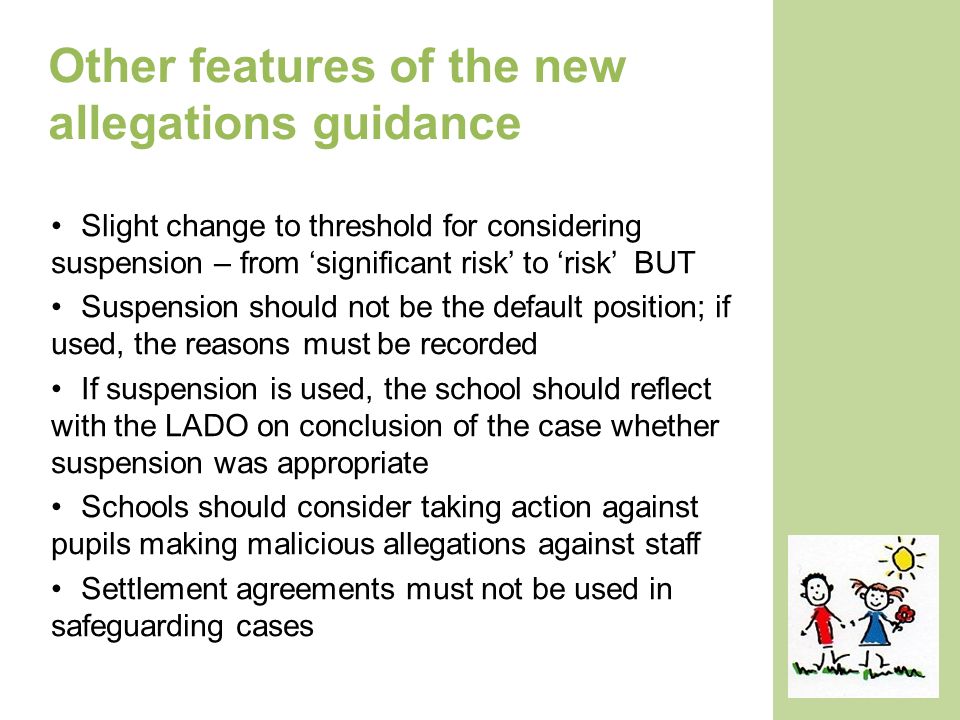 Other features of the new allegations guidance

• Slight change to threshold for considering suspension – from ‘significant risk’ to ‘risk’ BUT

• Suspension should not be the default position; if used, the reasons must be recorded

• If suspension is used, the school should reflect with the LADO on conclusion of the case whether suspension was appropriate

• Schools should consider taking action against pupils making malicious allegations against staff

• Settlement agreements must not be used in safeguarding cases